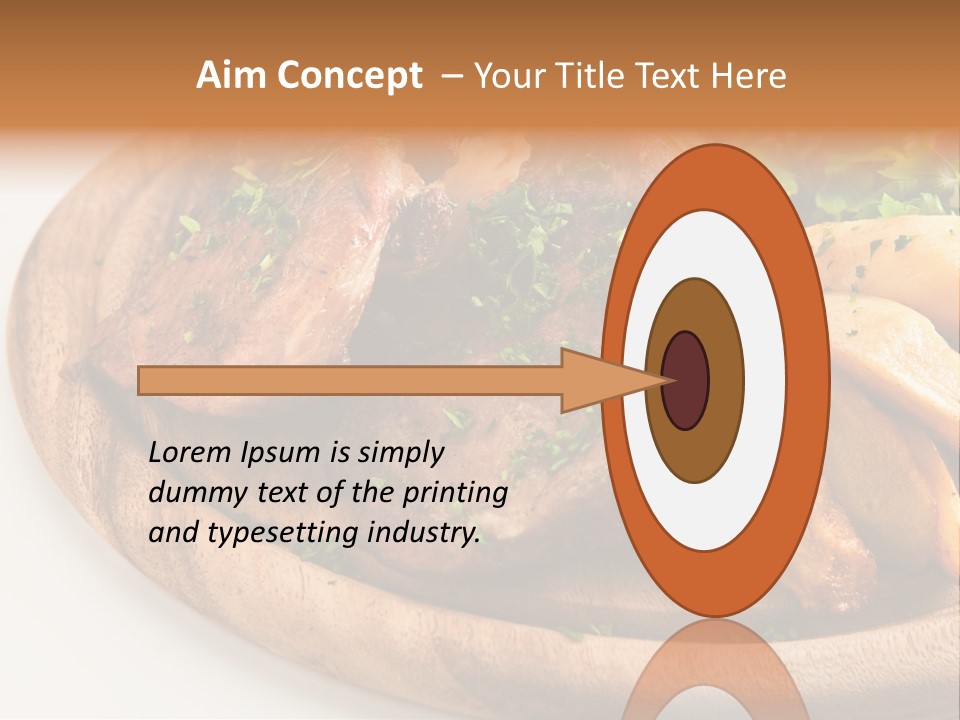 Aim Concept – Your Title Text Here

Lorem Ipsum is simply dummy text of the printing and typesetting industry.